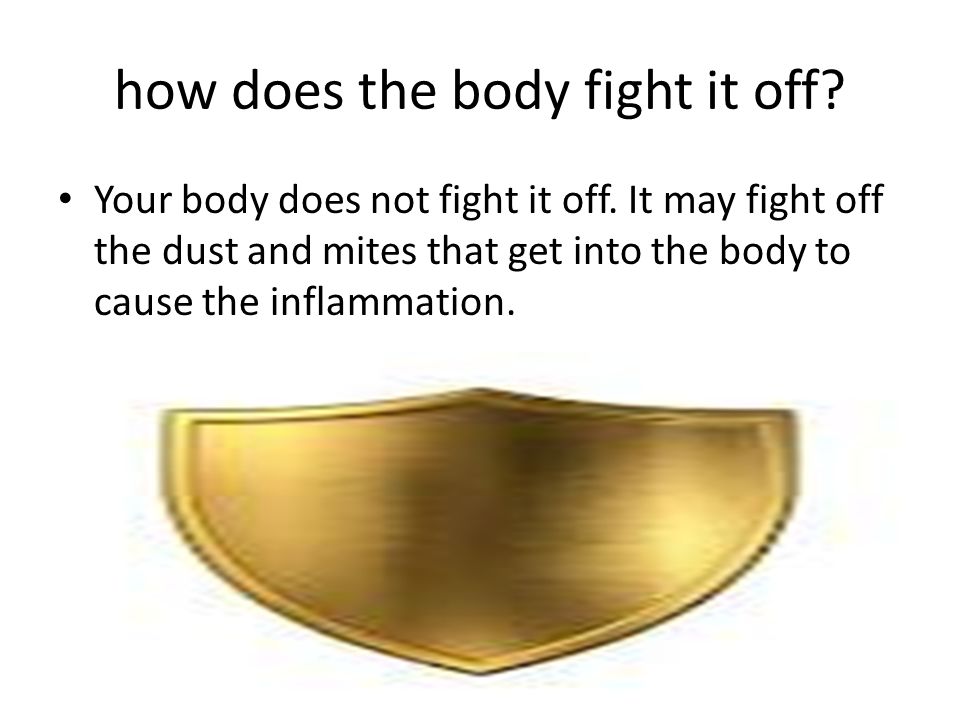 how does the body fight it off?

• Your body does not fight it off. It may fight off the dust and mites that get into the body to cause the inflammation.